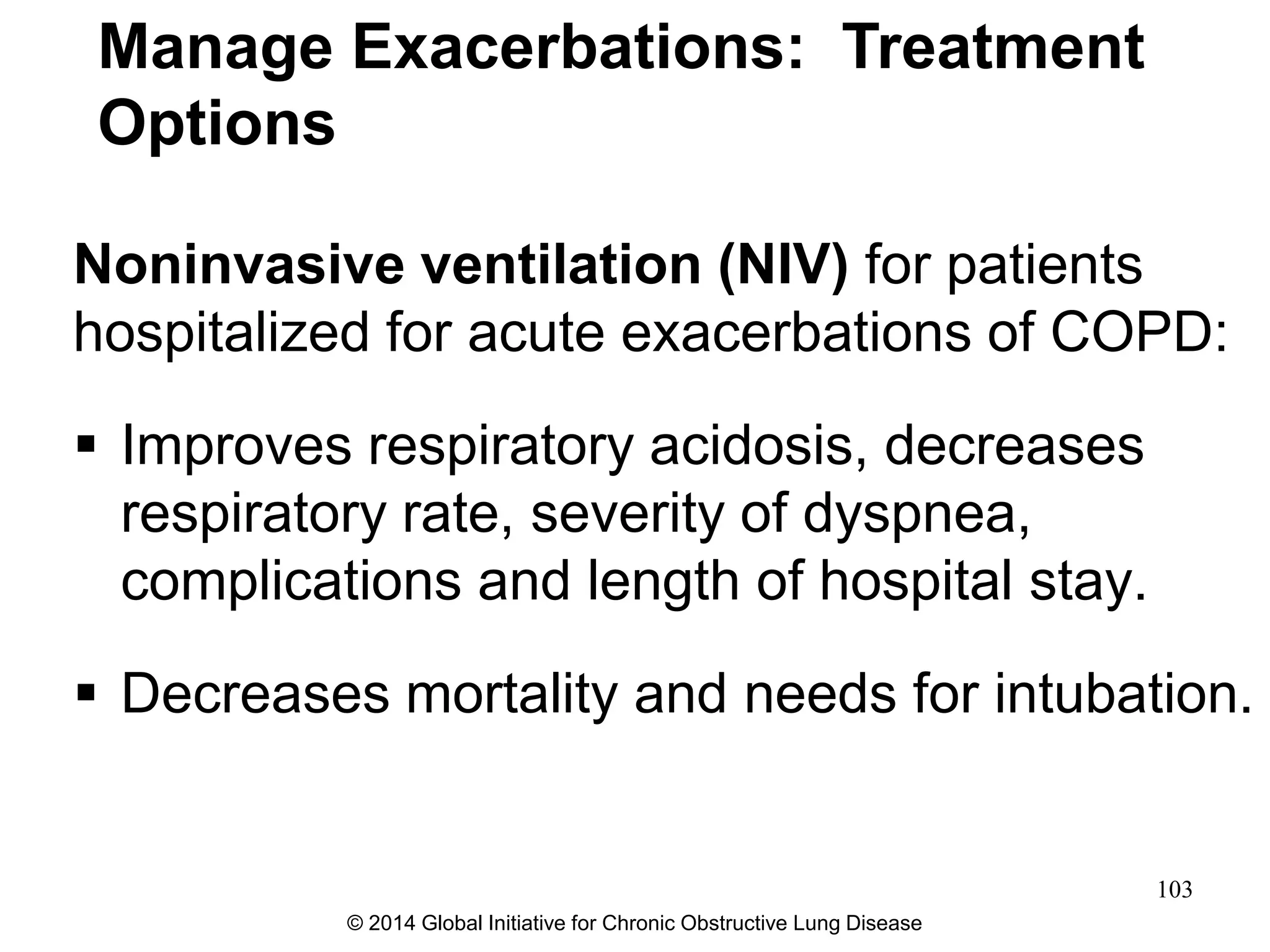 Manage Exacerbations: Treatment Options

Noninvasive ventilation (NIV) for patients hospitalized for acute exacerbations of COPD:

▪ Improves respiratory acidosis, decreases respiratory rate, severity of dyspnea, complications and length of hospital stay.

▪ Decreases mortality and needs for intubation.

103

© 2014 Global Initiative for Chronic Obstructive Lung Disease